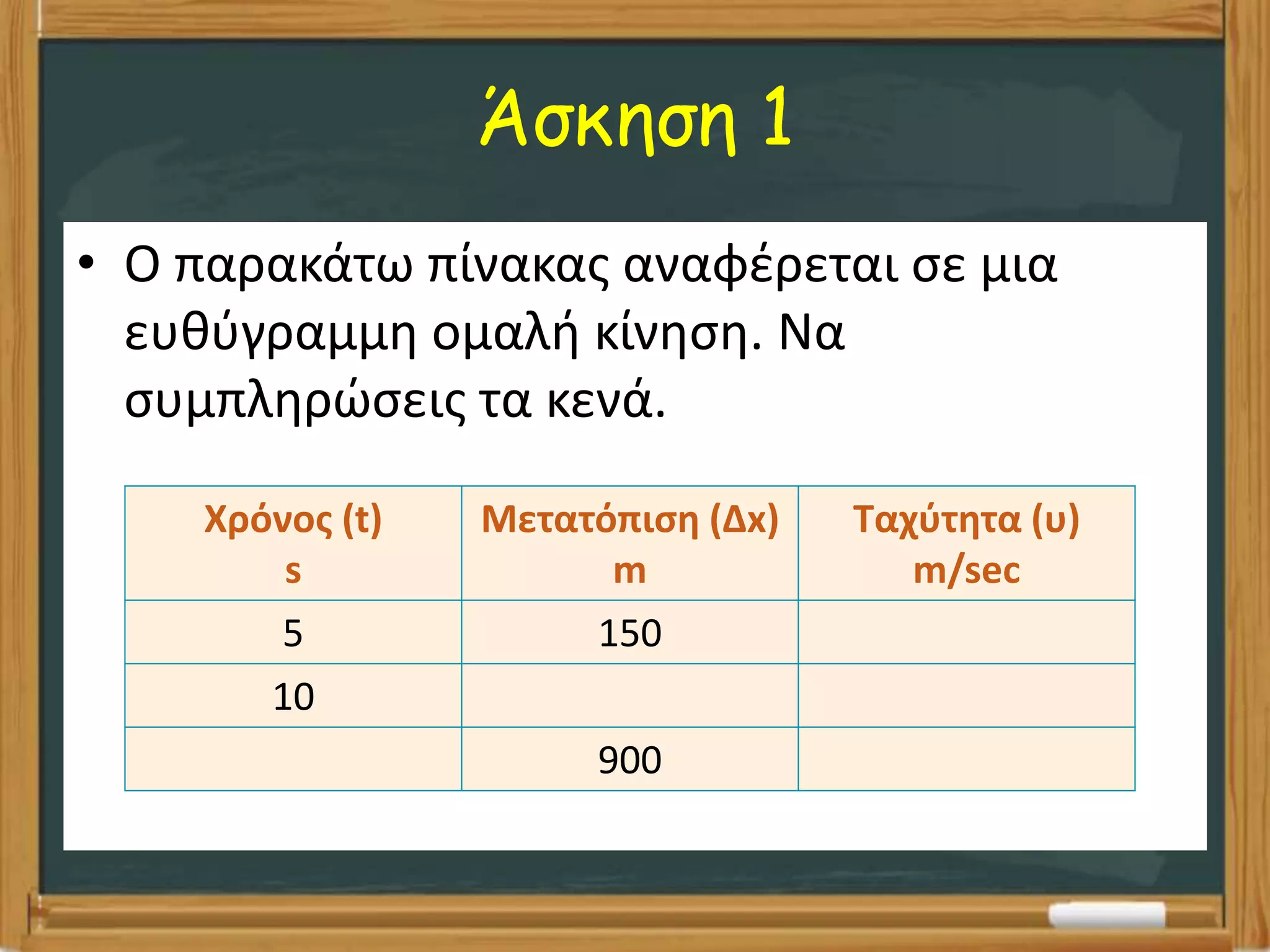 Άσκηση 1

• Ο παρακάτω πίνακας αναφέρεται σε μια ευθύγραμμη ομαλή κίνηση. Να συμπληρώσεις τα κενά.

| Χρόνος (t) s | Μετατόπιση (Δx) m | Ταχύτητα (υ) m/sec |
|---|---|---|
| 5 | 150 | |
| 10 | | |
| | 900 | |